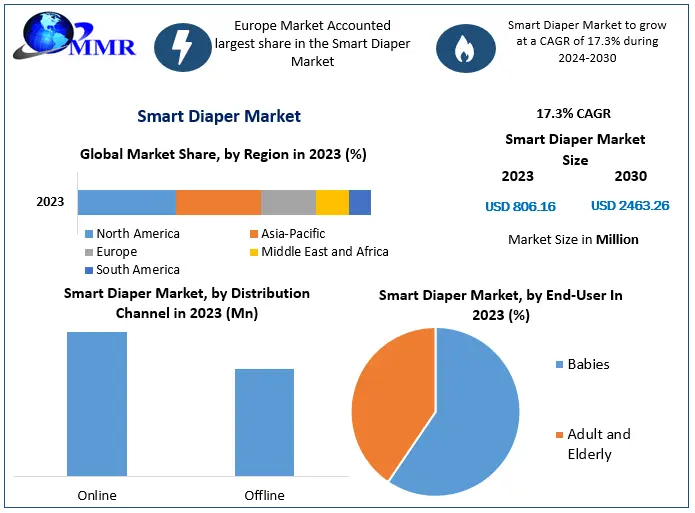 MMR

Europe Market Accounted largest share in the Smart Diaper Market

Smart Diaper Market to grow at a CAGR of 17.3% during 2024-2030

Smart Diaper Market

Global Market Share, by Region in 2023 (%)

2023

North America
Asia-Pacific
Europe
Middle East and Africa
South America

17.3% CAGR

Smart Diaper Market Size

2023

2030

USD 806.16

USD 2463.26

Market Size in Million

Smart Diaper Market, by Distribution Channel in 2023 (Mn)

Online

Offline

Smart Diaper Market, by End-User In 2023 (%)

Babies

Adult and Elderly